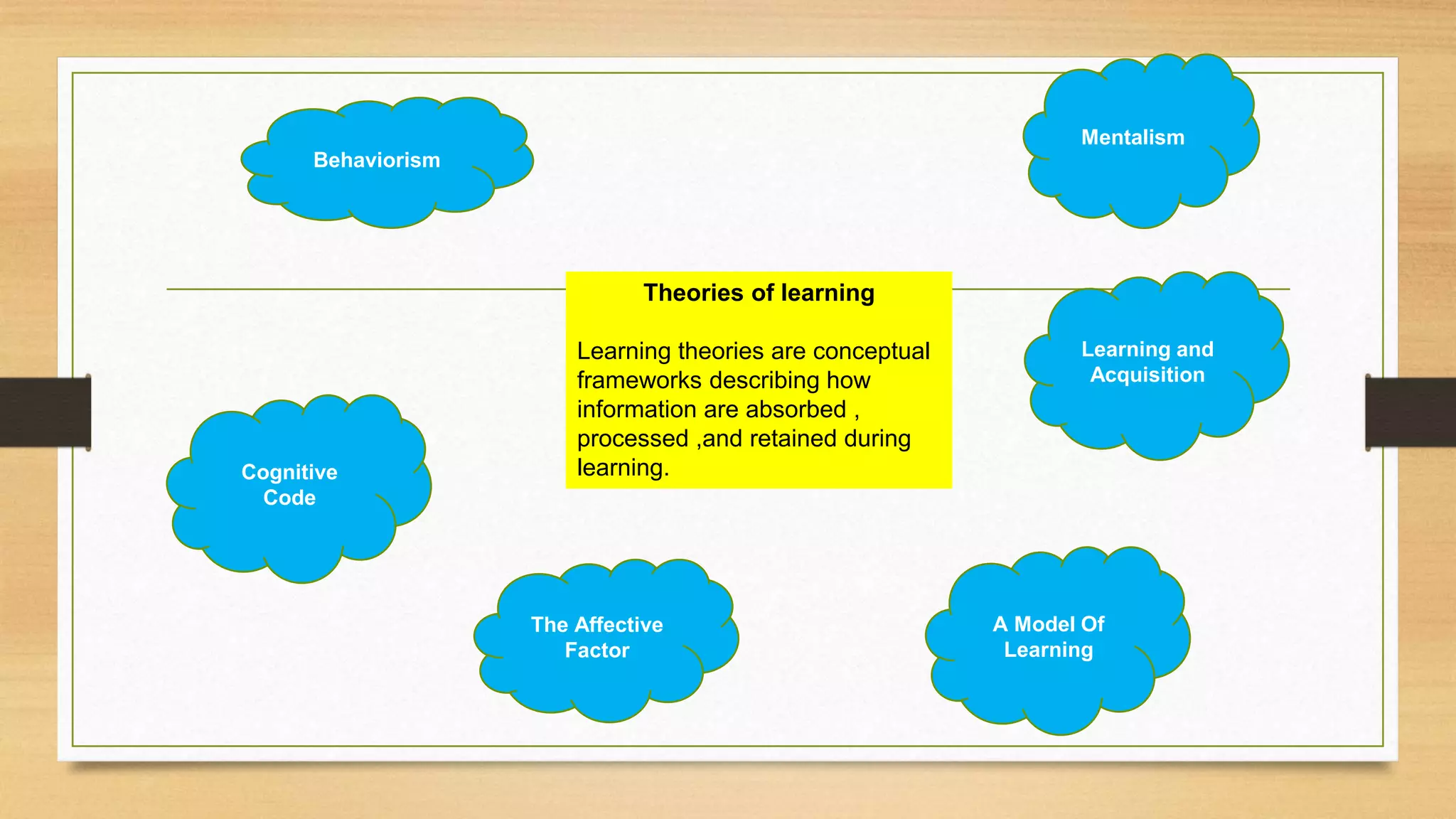 Behaviorism

Mentalism

Theories of learning

Learning theories are conceptual frameworks describing how information are absorbed , processed ,and retained during learning.

Learning and Acquisition

Cognitive Code

The Affective Factor

A Model Of Learning